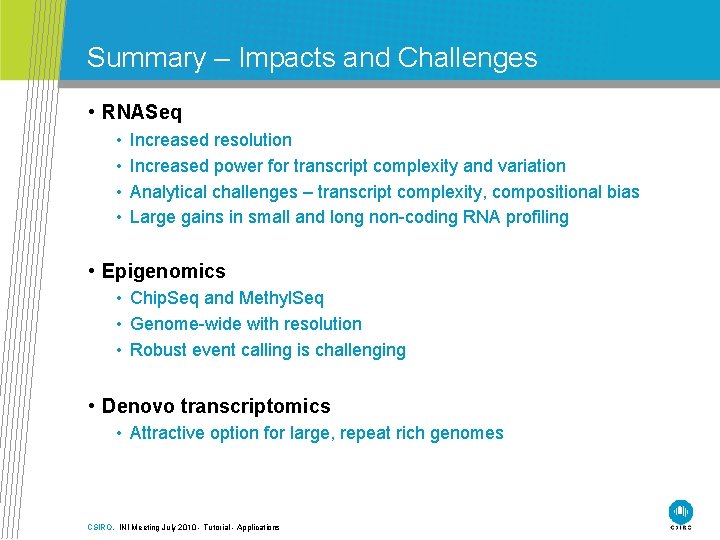 Summary – Impacts and Challenges

• RNASeq
• Increased resolution
• Increased power for transcript complexity and variation
• Analytical challenges – transcript complexity, compositional bias
• Large gains in small and long non-coding RNA profiling

• Epigenomics
• ChipSeq and MethylSeq
• Genome-wide with resolution
• Robust event calling is challenging

• Denovo transcriptomics
• Attractive option for large, repeat rich genomes

CSIRO. INI Meeting July 2010 - Tutorial - Applications

CSIRO